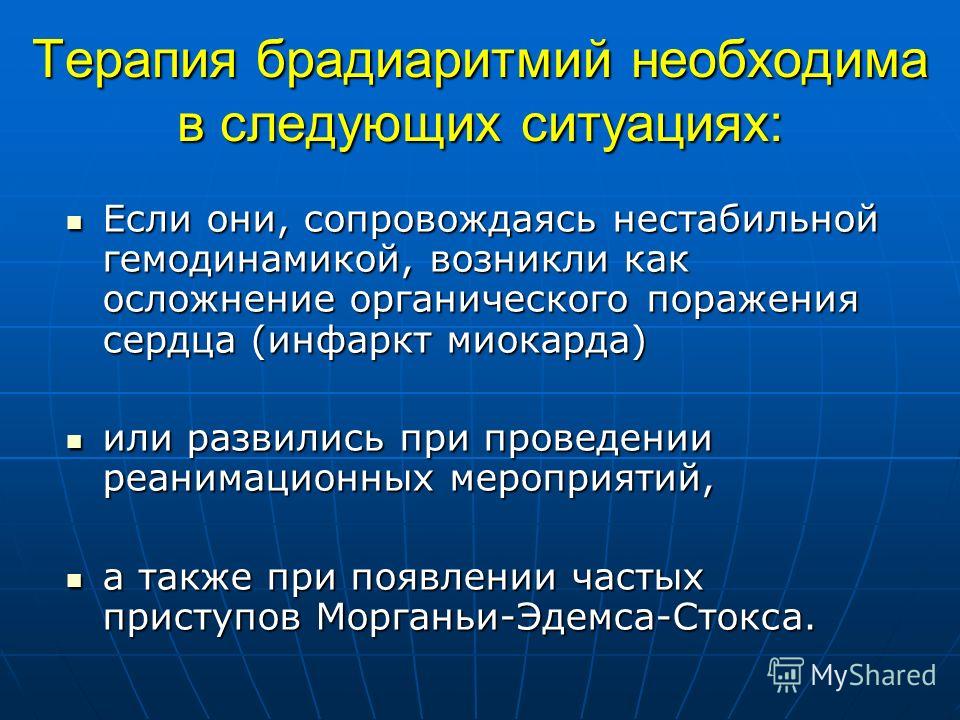 Терапия брадиаритмий необходима в следующих ситуациях:

Если они, сопровождаясь нестабильной гемодинамикой, возникли как осложнение органического поражения сердца (инфаркт миокарда)

или развились при проведении реанимационных мероприятий,

а также при появлении частых приступов Морганьи-Эдемса-Стокса.

MyShared